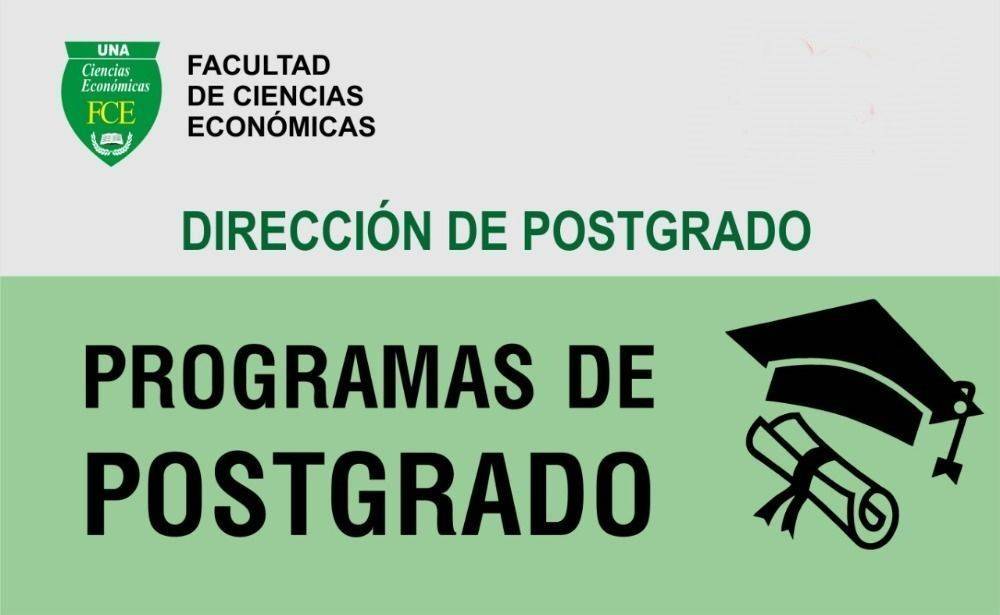 UNA
Ciencias
Económicas
FCE

FACULTAD
DE CIENCIAS
ECONÓMICAS

DIRECCIÓN DE POSTGRADO

PROGRAMAS DE
POSTGRADO